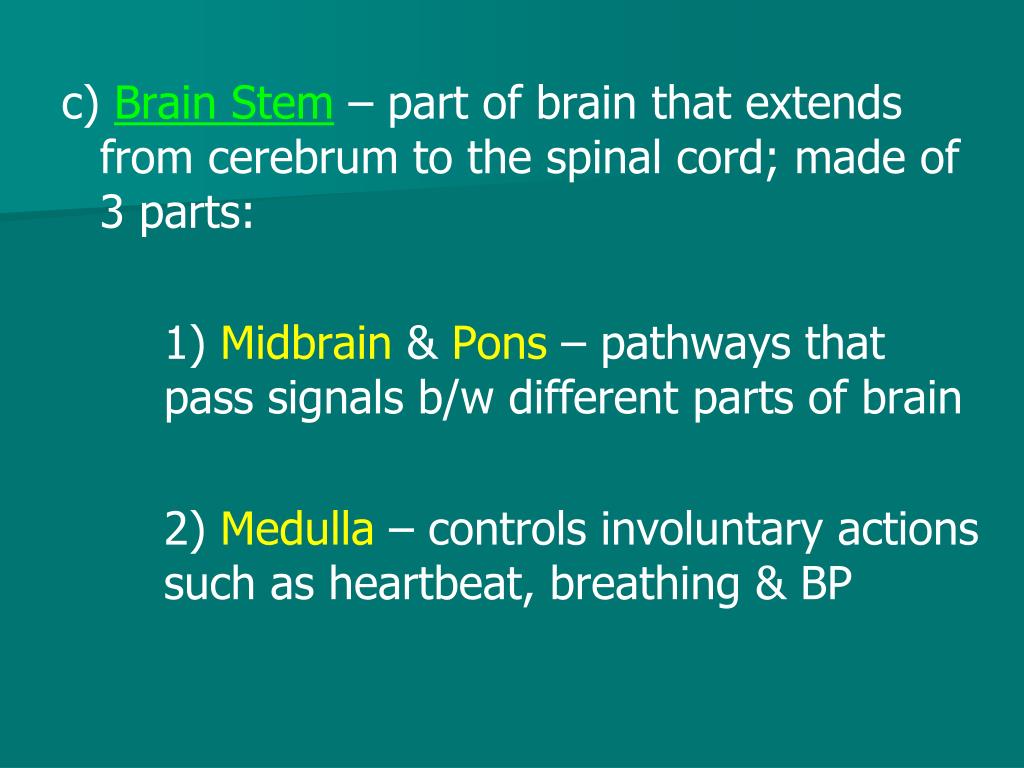 c) Brain Stem – part of brain that extends from cerebrum to the spinal cord; made of 3 parts:

1) Midbrain & Pons – pathways that pass signals b/w different parts of brain

2) Medulla – controls involuntary actions such as heartbeat, breathing & BP